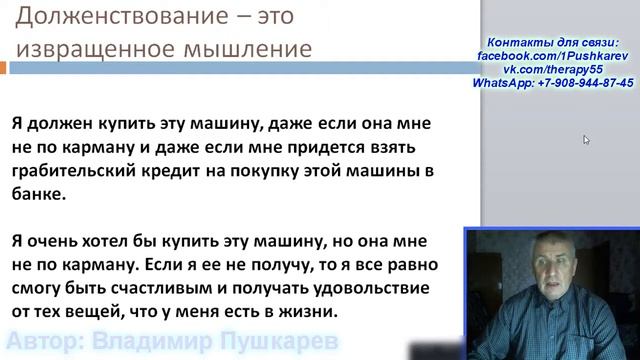 Долженствование – это извращенное мышление

Контакты для связи:
facebook.com/1Pushkarev
vk.com/therapy55
WhatsApp: +7-908-944-87-45

Я должен купить эту машину, даже если она мне не по карману и даже если мне придется взять грабительский кредит на покупку этой машины в банке.

Я очень хотел бы купить эту машину, но она мне не по карману. Если я ее не получу, то я все равно смогу быть счастливым и получать удовольствие от тех вещей, что у меня есть в жизни.

Автор: Владимир Пушкарев